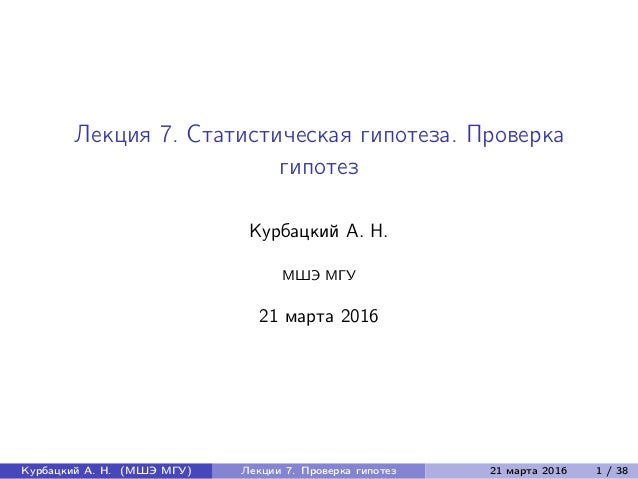 Лекция 7. Статистическая гипотеза. Проверка гипотез

Курбацкий А. Н.

МШЭ МГУ

21 марта 2016

Курбацкий А. Н. (МШЭ МГУ) Лекции 7. Проверка гипотез 21 марта 2016 1 / 38